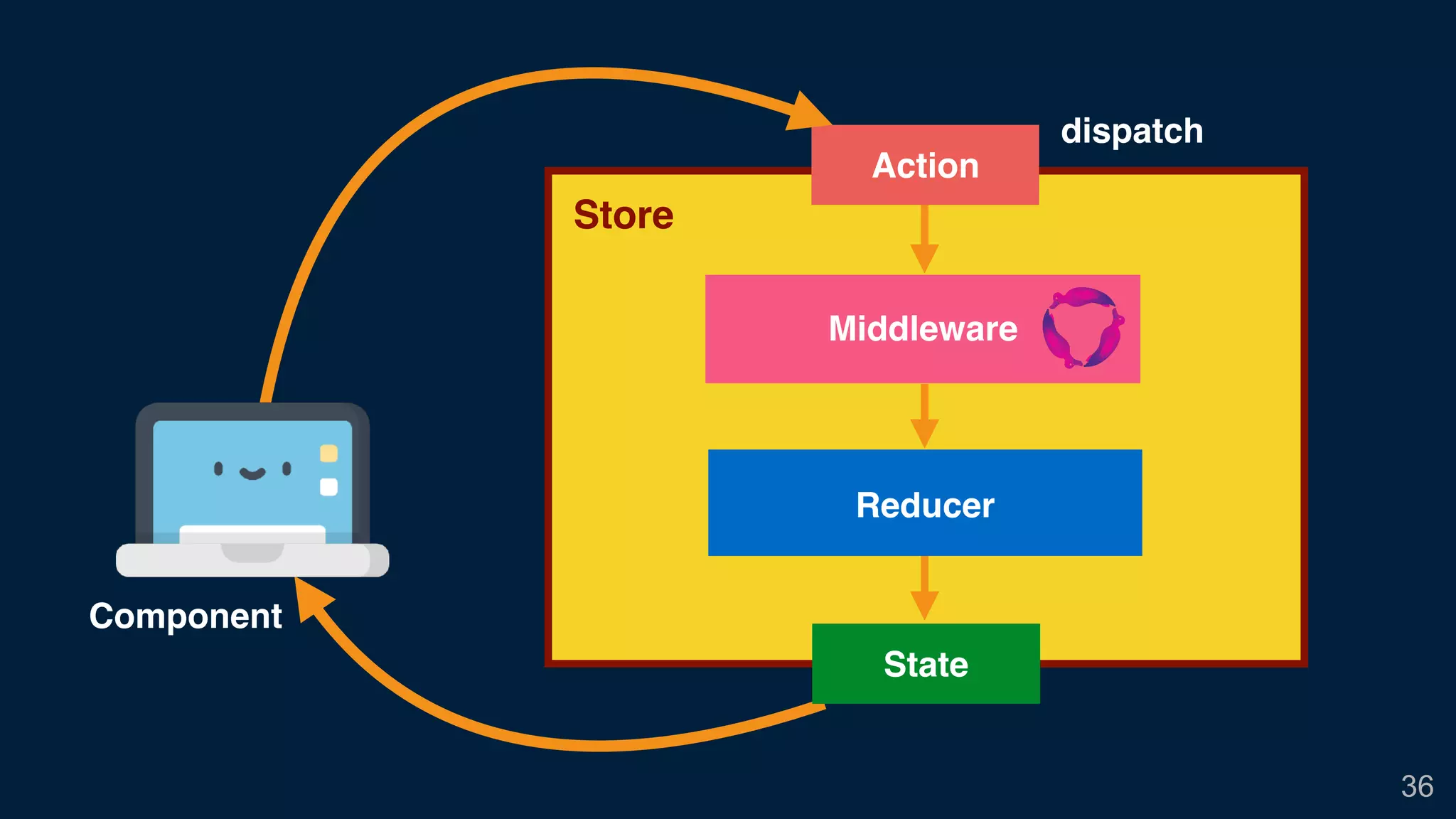 dispatch

Action

Store

Middleware

Reducer

State

Component

36